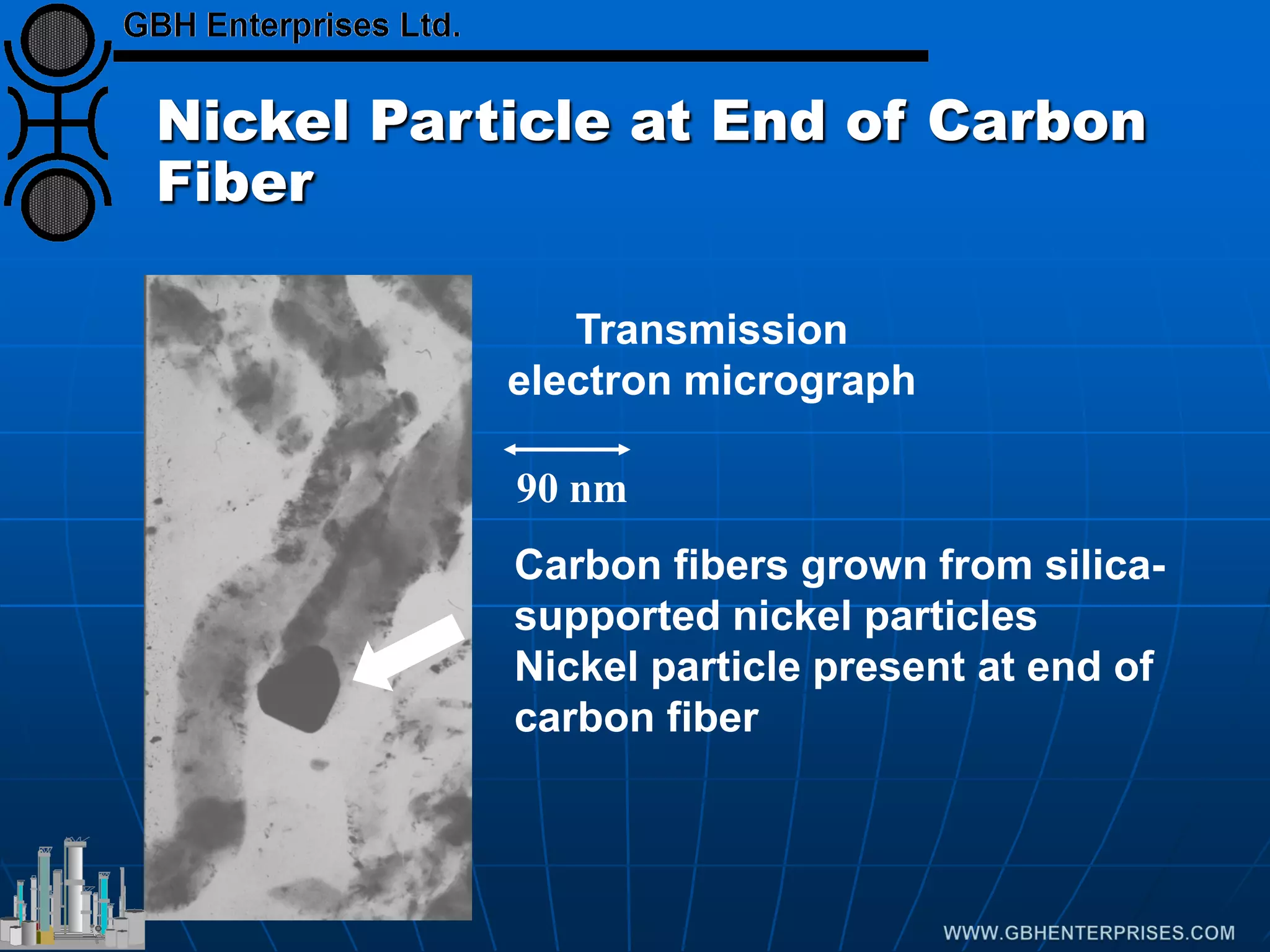 GBH Enterprises Ltd.

Nickel Particle at End of Carbon Fiber

Transmission electron micrograph

90 nm

Carbon fibers grown from silica-supported nickel particles
Nickel particle present at end of carbon fiber

WWW.GBHENTERPRISES.COM